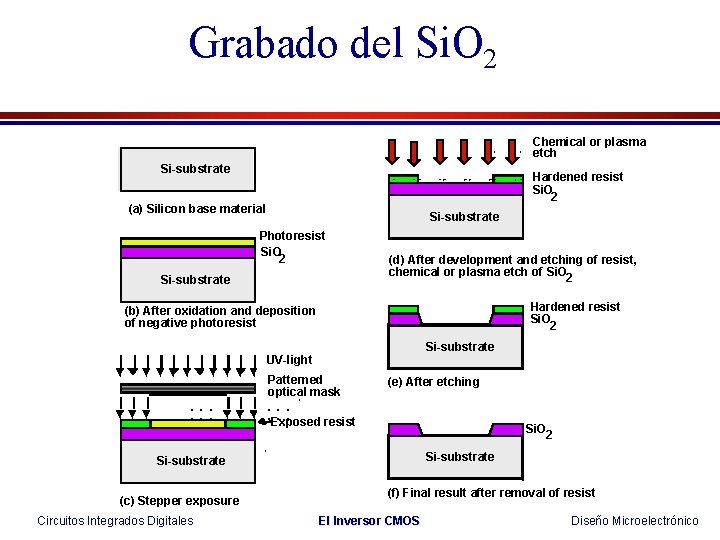 Grabado del $SiO_2$

Si-substrate

(a) Silicon base material

Photoresist

$SiO_2$

Si-substrate

(b) After oxidation and deposition of negative photoresist

UV-light

Patterned optical mask

Exposed resist

Si-substrate

(c) Stepper exposure

Chemical or plasma etch

Hardened resist

$SiO_2$

Si-substrate

(d) After development and etching of resist, chemical or plasma etch of $SiO_2$

Hardened resist

$SiO_2$

Si-substrate

(e) After etching

$SiO_2$

Si-substrate

(f) Final result after removal of resist

Circuitos Integrados Digitales

El Inversor CMOS

Diseño Microelectrónico